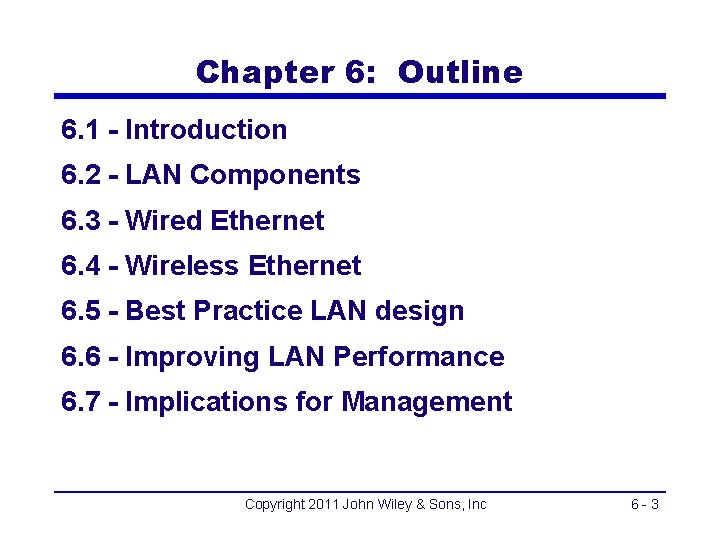 Chapter 6: Outline

6.1 - Introduction

6.2 - LAN Components

6.3 - Wired Ethernet

6.4 - Wireless Ethernet

6.5 - Best Practice LAN design

6.6 - Improving LAN Performance

6.7 - Implications for Management

Copyright 2011 John Wiley & Sons, Inc

6 - 3